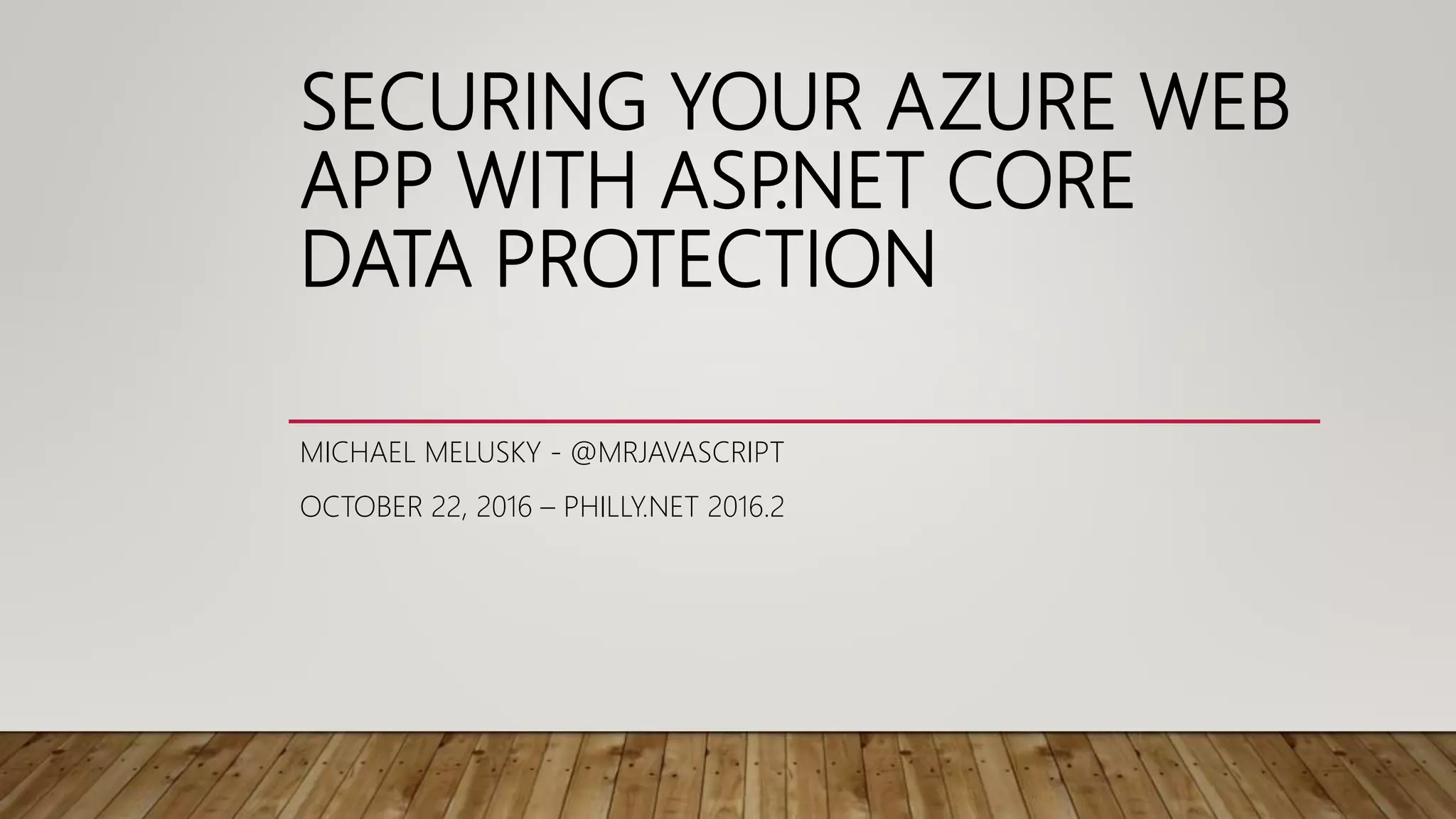 SECURING YOUR AZURE WEB APP WITH ASP.NET CORE DATA PROTECTION

MICHAEL MELUSKY - @MRJAVASCRIPT

OCTOBER 22, 2016 – PHILLY.NET 2016.2